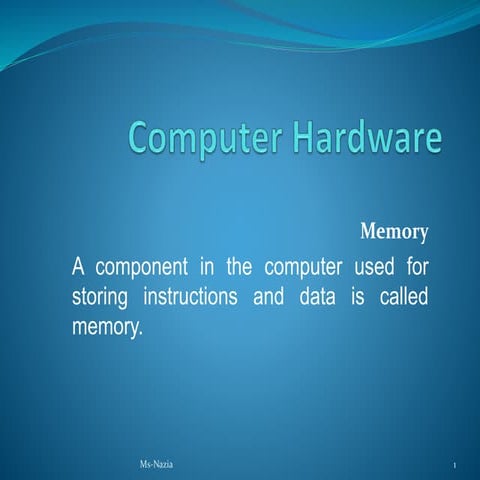 Computer Hardware

Memory

A component in the computer used for storing instructions and data is called memory.

Ms-Nazia

1